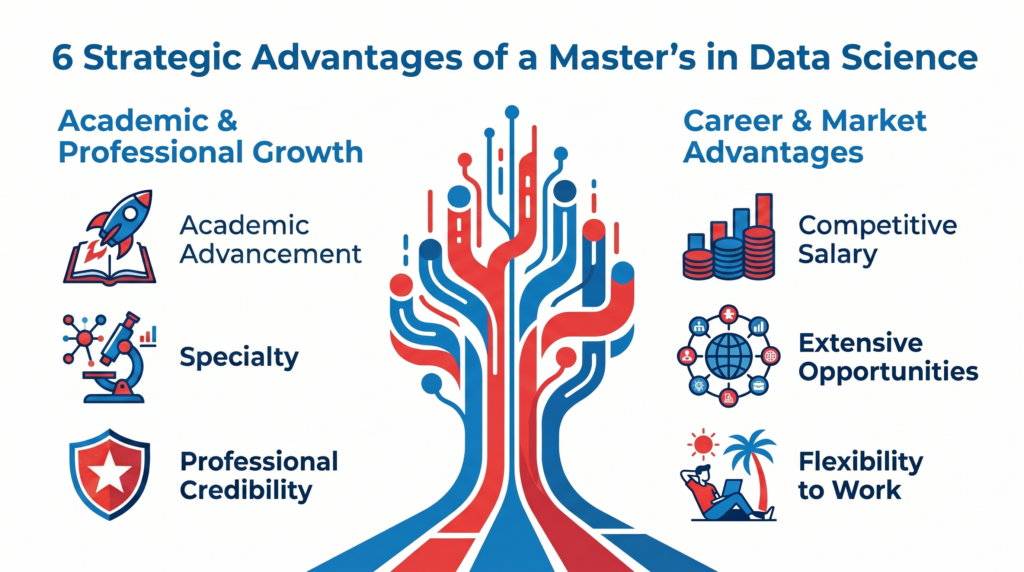 6 Strategic Advantages of a Master's in Data Science

Academic & Professional Growth

Academic Advancement

Specialty

Professional Credibility

Career & Market Advantages

Competitive Salary

Extensive Opportunities

Flexibility to Work